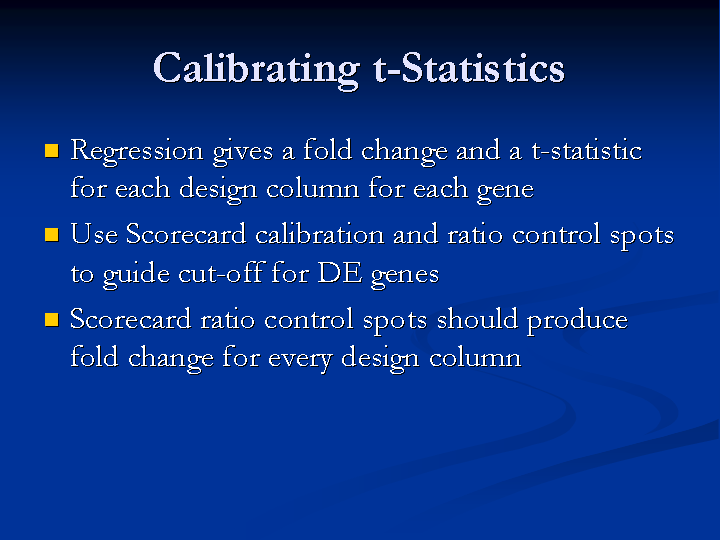 Calibrating t-Statistics

Regression gives a fold change and a t-statistic for each design column for each gene

Use Scorecard calibration and ratio control spots to guide cut-off for DE genes

Scorecard ratio control spots should produce fold change for every design column